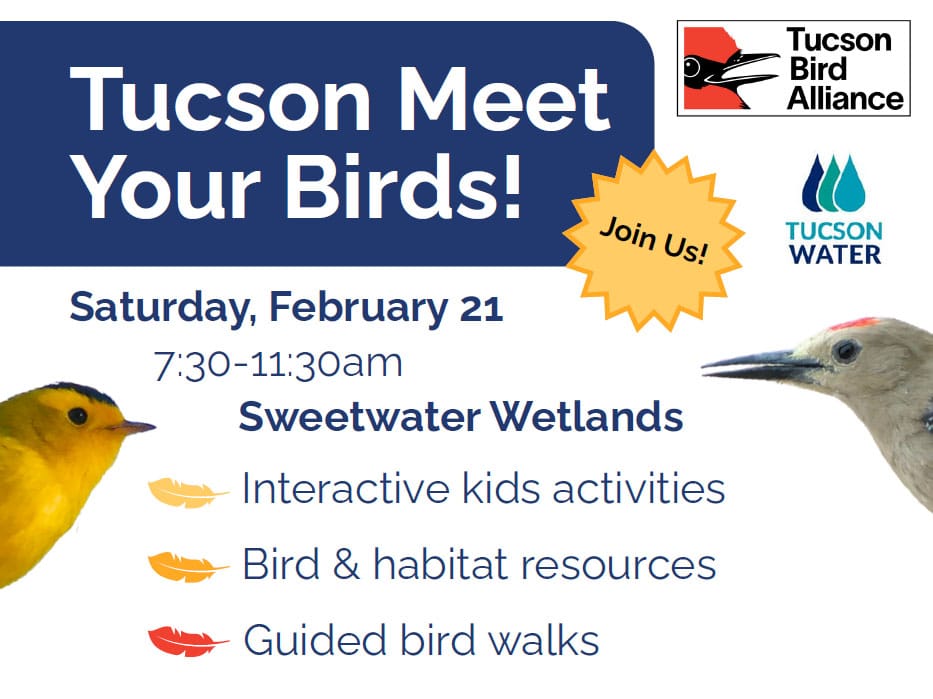 Tucson Meet Your Birds!

Tucson Bird Alliance

Join Us!

TUCSON WATER

Saturday, February 21

7:30-11:30am

Sweetwater Wetlands

Interactive kids activities

Bird & habitat resources

Guided bird walks